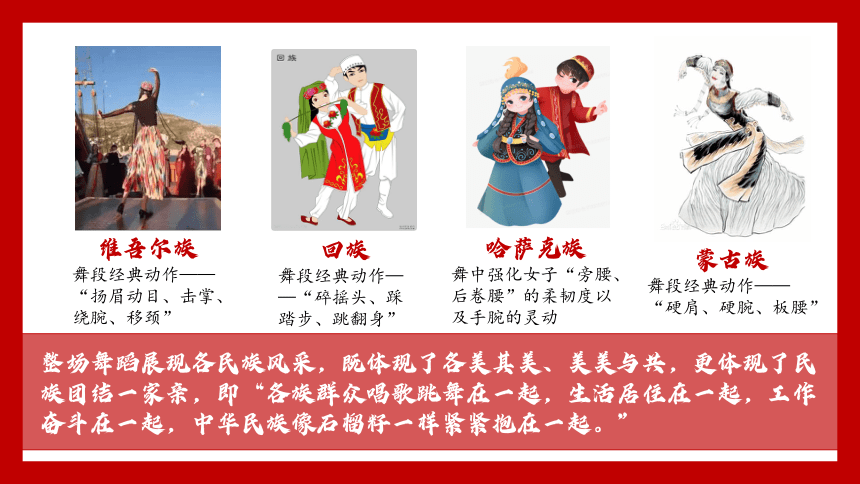 回族

维吾尔族
舞段经典动作——“扬眉动目、击掌、绕腕、移颈”

回族
舞段经典动作——“碎摇头、踩踏步、跳翻身”

哈萨克族
舞中强化女子“旁腰、后卷腰”的柔韧度以及手腕的灵动

蒙古族
舞段经典动作——“硬肩、硬腕、板腰”

整场舞蹈展现各民族风采，既体现了各美其美、美美与共，更体现了民族团结一家亲，即“各族群众唱歌跳舞在一起，生活居住在一起，工作奋斗在一起，中华民族像石榴籽一样紧紧抱在一起。”